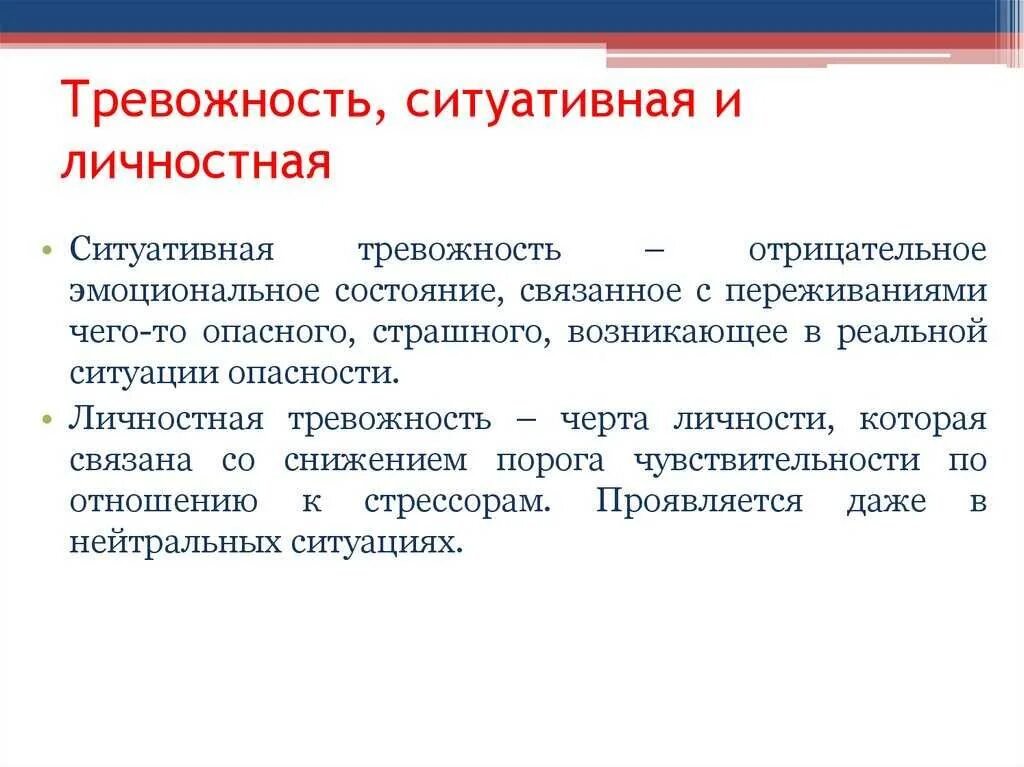 Тревожность, ситуативная и личностная

• Ситуативная тревожность – отрицательное эмоциональное состояние, связанное с переживаниями чего-то опасного, страшного, возникающее в реальной ситуации опасности.

• Личностная тревожность – черта личности, которая связана со снижением порога чувствительности по отношению к стрессорам. Проявляется даже в нейтральных ситуациях.